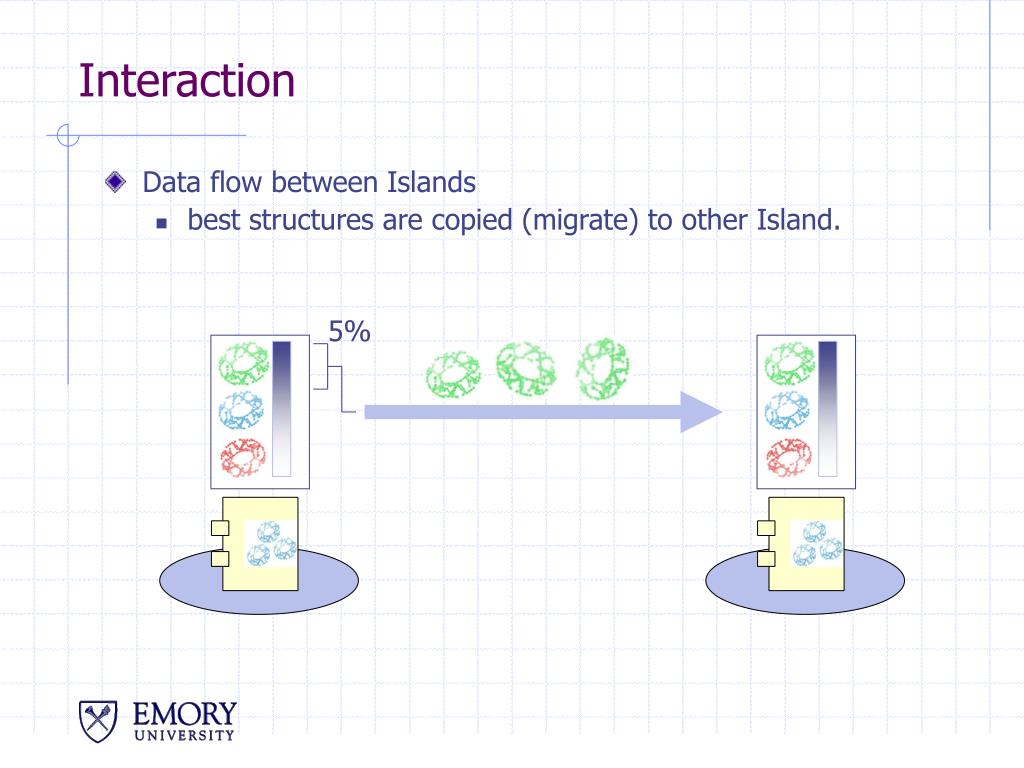 Interaction

Data flow between Islands
best structures are copied (migrate) to other Island.

5%

EMORY
UNIVERSITY